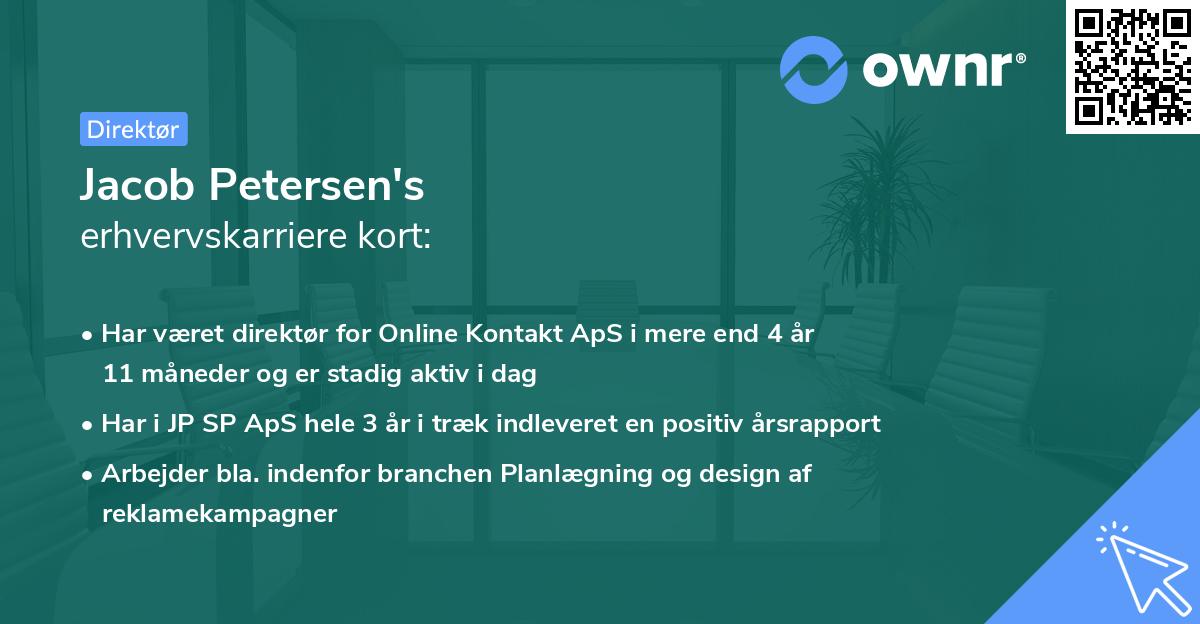 ownr®

Direktør

Jacob Petersen's
erhvervskarriere kort:

• Har været direktør for Online Kontakt ApS i mere end 4 år 11 måneder og er stadig aktiv i dag
• Har i JP SP ApS hele 3 år i træk indleveret en positiv årsrapport
• Arbejder bla. indenfor branchen Planlægning og design af reklamekampagner